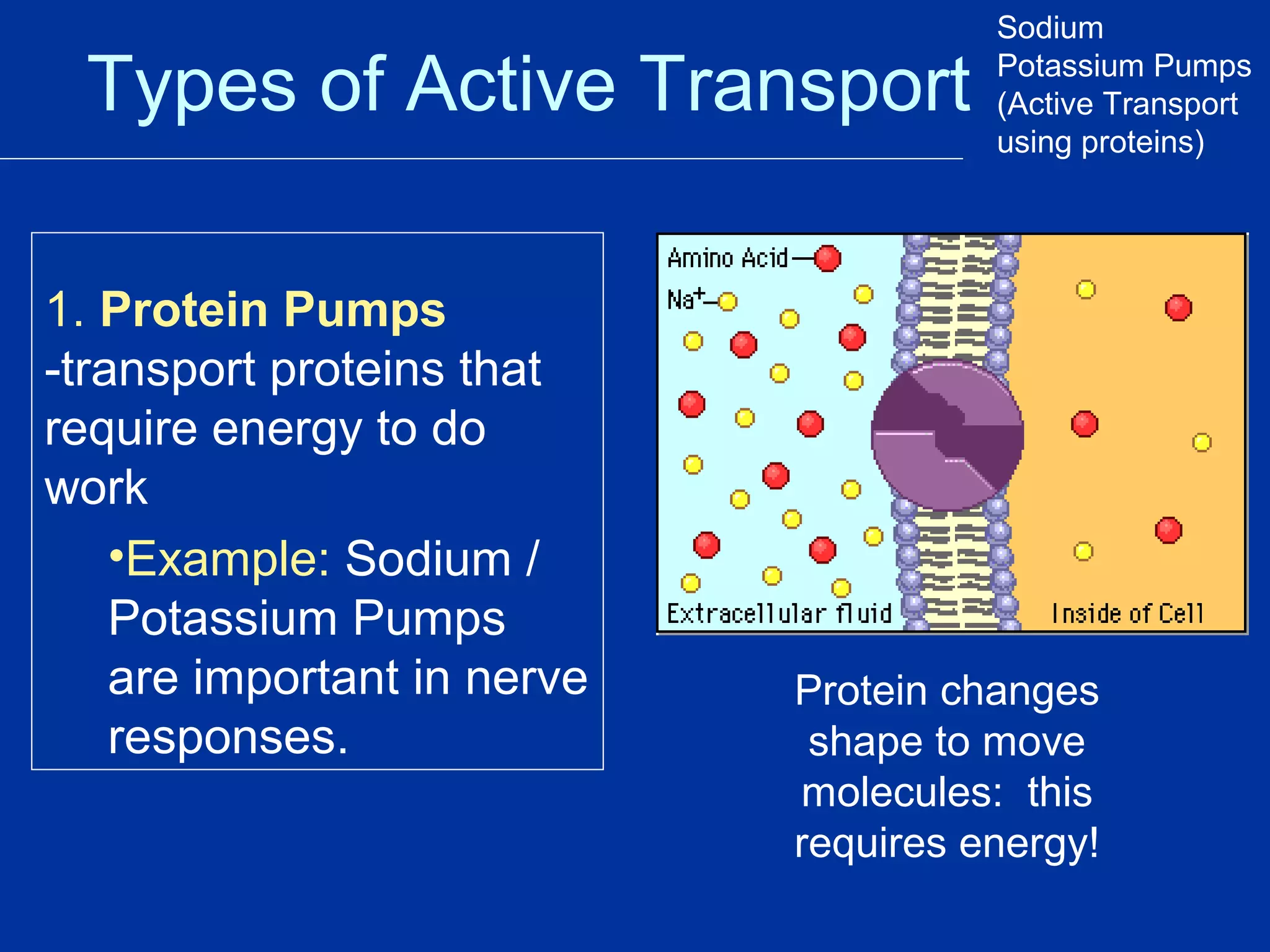 Types of Active Transport

Sodium Potassium Pumps (Active Transport using proteins)

1. Protein Pumps
-transport proteins that require energy to do work

•Example: Sodium / Potassium Pumps are important in nerve responses.

Amino Acid
$Na^+$
Extracellular fluid
Inside of Cell

Protein changes shape to move molecules: this requires energy!